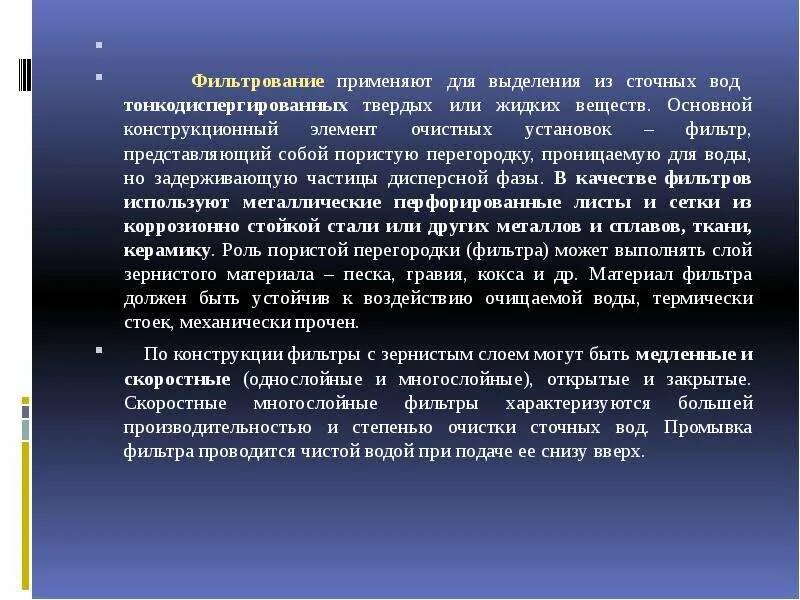 Фильтрование применяют для выделения из сточных вод тонкодиспергированных твердых или жидких веществ. Основной конструкционный элемент очистных установок – фильтр, представляющий собой пористую перегородку, проницаемую для воды, но задерживающую частицы дисперсной фазы. В качестве фильтров используют металлические перфорированные листы и сетки из коррозионно стойкой стали или других металлов и сплавов, ткани, керамику. Роль пористой перегородки (фильтра) может выполнять слой зернистого материала – песка, гравия, кокса и др. Материал фильтра должен быть устойчив к воздействию очищаемой воды, термически стоек, механически прочен.

По конструкции фильтры с зернистым слоем могут быть медленные и скоростные (однослойные и многослойные), открытые и закрытые. Скоростные многослойные фильтры характеризуются большей производительностью и степенью очистки сточных вод. Промывка фильтра проводится чистой водой при подаче ее снизу вверх.